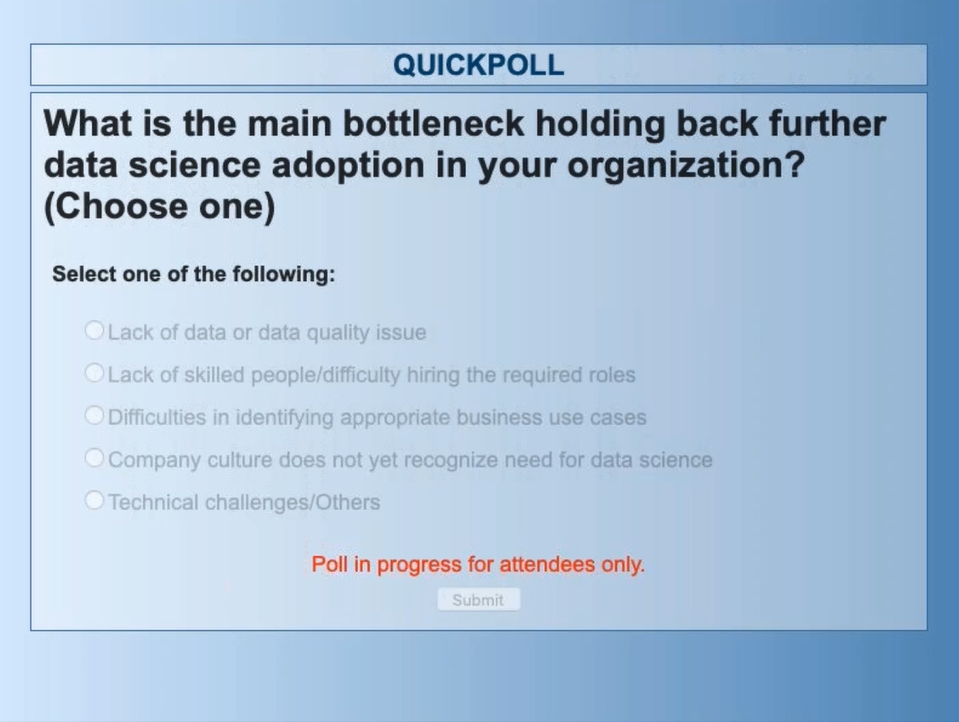 QUICKPOLL

What is the main bottleneck holding back further data science adoption in your organization? (Choose one)

Select one of the following:

Lack of data or data quality issue
Lack of skilled people/difficulty hiring the required roles
Difficulties in identifying appropriate business use cases
Company culture does not yet recognize need for data science
Technical challenges/Others

Poll in progress for attendees only.

Submit